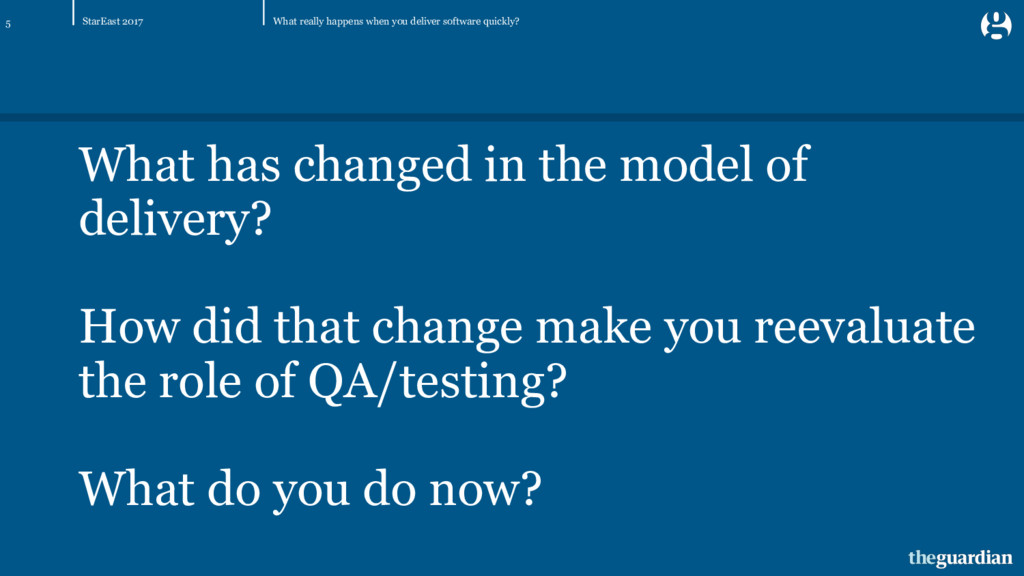 5

StarEast 2017

What really happens when you deliver software quickly?

g

What has changed in the model of delivery?

How did that change make you reevaluate the role of QA/testing?

What do you do now?

theguardian